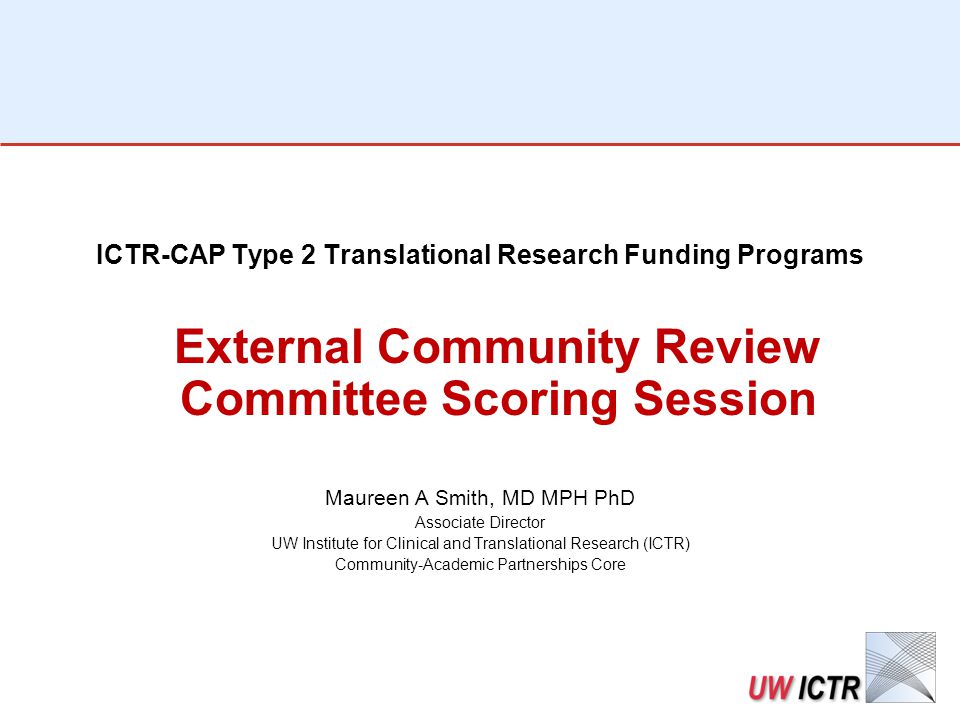 ICTR-CAP Type 2 Translational Research Funding Programs

External Community Review Committee Scoring Session

Maureen A Smith, MD MPH PhD
Associate Director
UW Institute for Clinical and Translational Research (ICTR)
Community-Academic Partnerships Core

UW ICTR